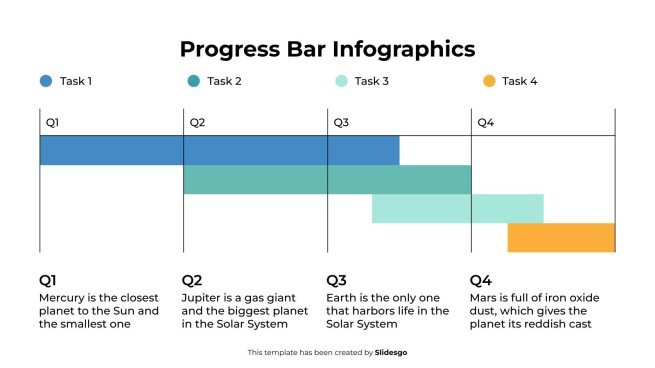 Progress Bar Infographics

Task 1

Task 2

Task 3

Task 4

Q1

Q2

Q3

Q4

Q1
Mercury is the closest planet to the Sun and the smallest one

Q2
Jupiter is a gas giant and the biggest planet in the Solar System

Q3
Earth is the only one that harbors life in the Solar System

Q4
Mars is full of iron oxide dust, which gives the planet its reddish cast

This template has been created by Slidesgo